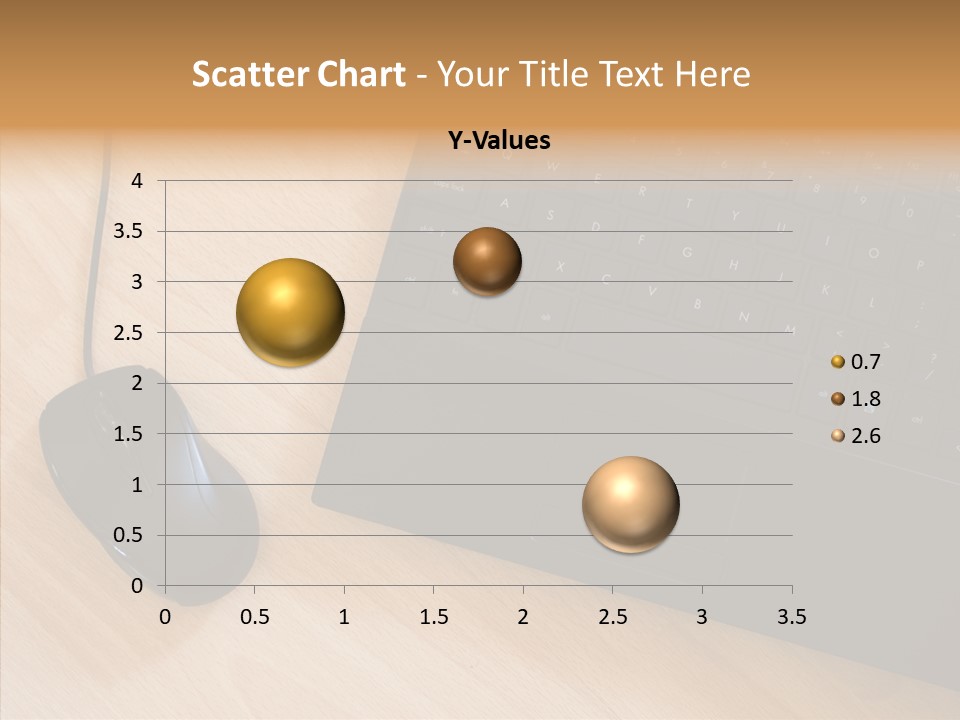 Scatter Chart - Your Title Text Here

Y-Values

4
3.5
3
2.5
2
1.5
1
0.5
0

0 0.5 1 1.5 2 2.5 3 3.5

0.7
1.8
2.6